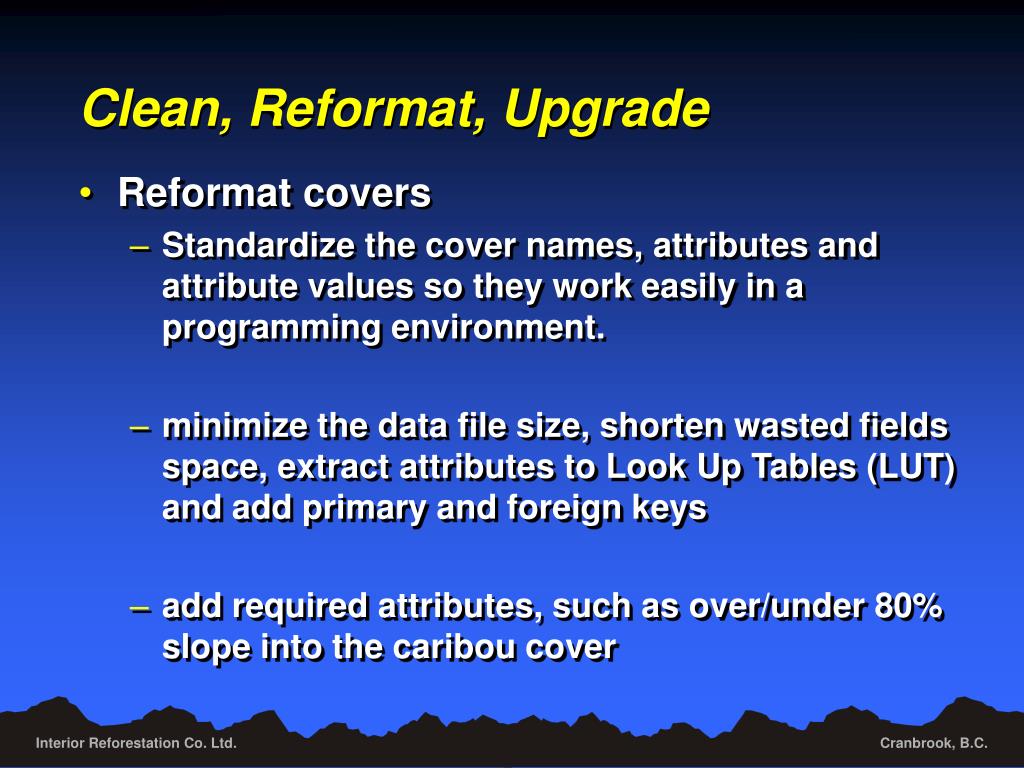 Clean, Reformat, Upgrade

• Reformat covers
– Standardize the cover names, attributes and attribute values so they work easily in a programming environment.

– minimize the data file size, shorten wasted fields space, extract attributes to Look Up Tables (LUT) and add primary and foreign keys

– add required attributes, such as over/under 80% slope into the caribou cover

Interior Reforestation Co. Ltd.

Cranbrook, B.C.